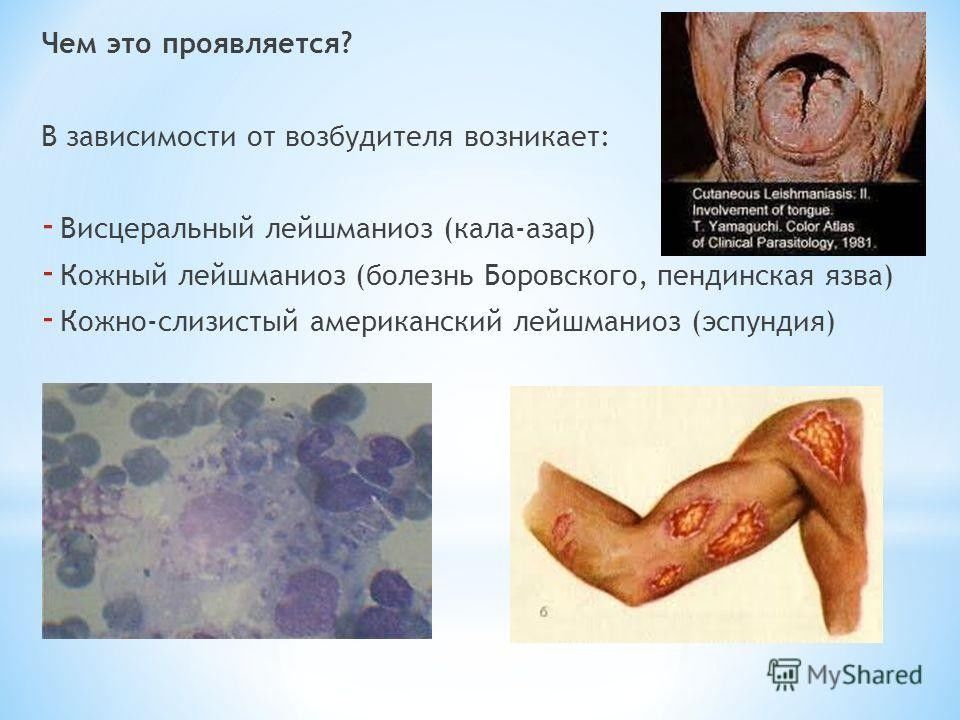 Чем это проявляется?

В зависимости от возбудителя возникает:

- Висцеральный лейшманиоз (кала-азар)
- Кожный лейшманиоз (болезнь Боровского, пендинская язва)
- Кожно-слизистый американский лейшманиоз (эспундия)

Cutaneous Leishmaniasis: II. Involvement of tongue. T. Yamaguchi. Color Atlas of Clinical Parasitology, 1981.

б

MyShared